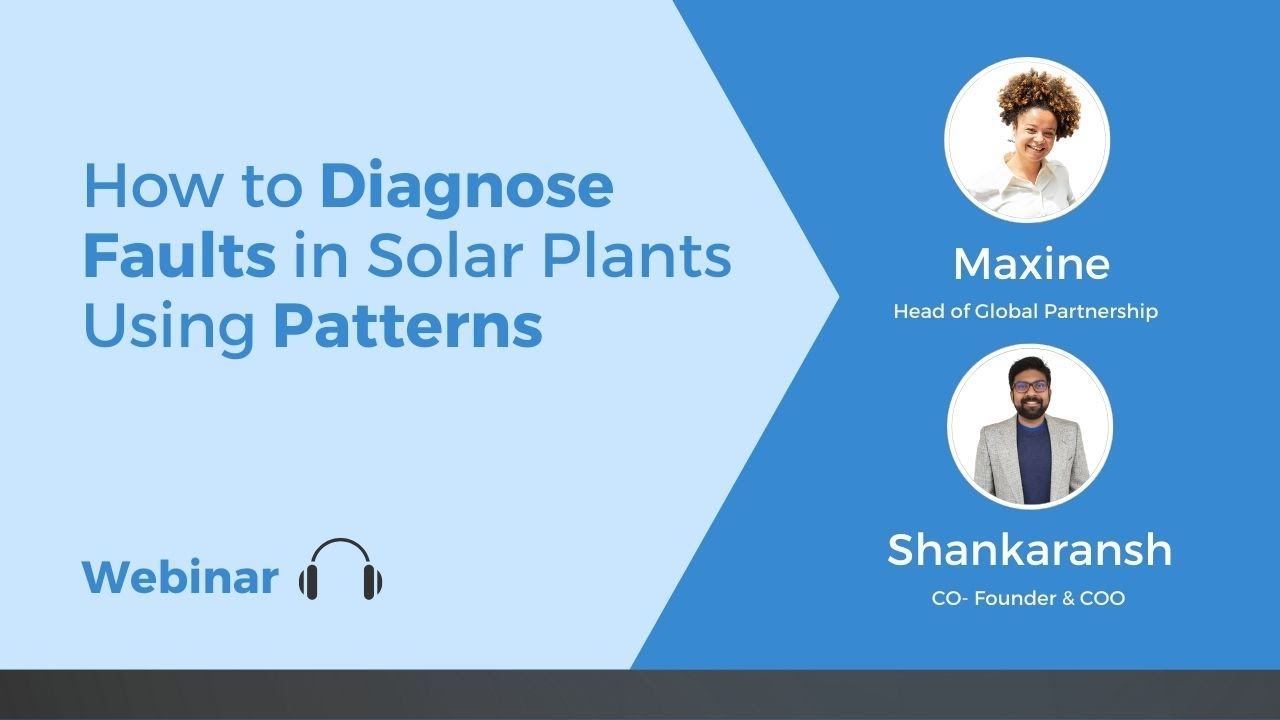 How to Diagnose Faults in Solar Plants Using Patterns

Webinar

Maxine
Head of Global Partnership

Shankaransh
CO- Founder & COO